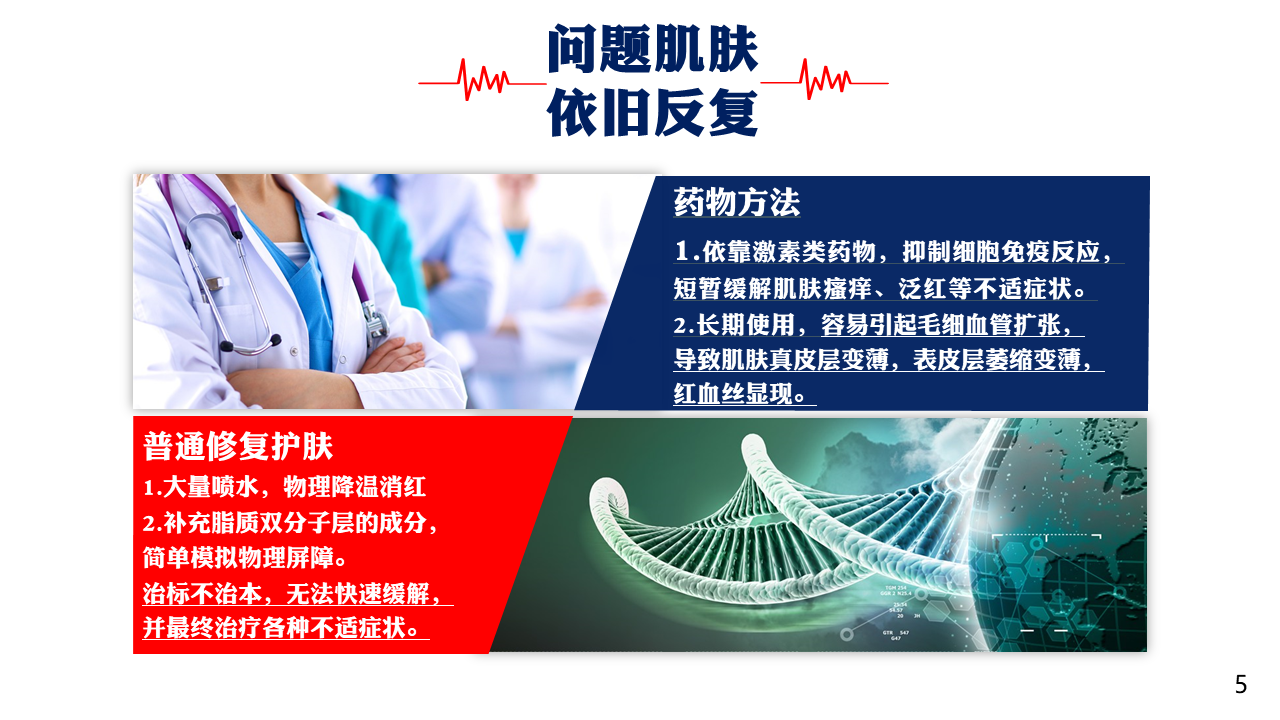 问题肌肤
依旧反复

药物方法
1.依靠激素类药物，抑制细胞免疫反应，短暂缓解肌肤瘙痒、泛红等不适症状。
2.长期使用，容易引起毛细血管扩张，导致肌肤真皮层变薄，表皮层萎缩变薄，红血丝显现。

普通修复护肤
1.大量喷水，物理降温消红
2.补充脂质双分子层的成分，简单模拟物理屏障。
治标不治本，无法快速缓解，并最终治疗各种不适症状。

5